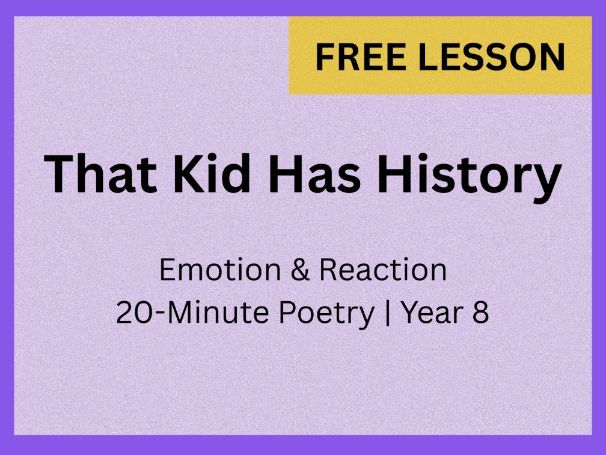 FREE LESSON

That Kid Has History

Emotion & Reaction
20-Minute Poetry | Year 8